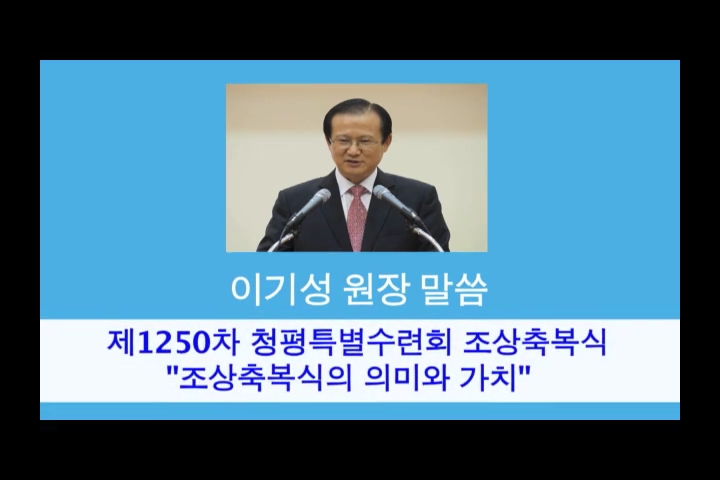 이기성 원장 말씀

제1250차 청평특별수련회 조상축복식
"조상축복식의 의미와 가치"